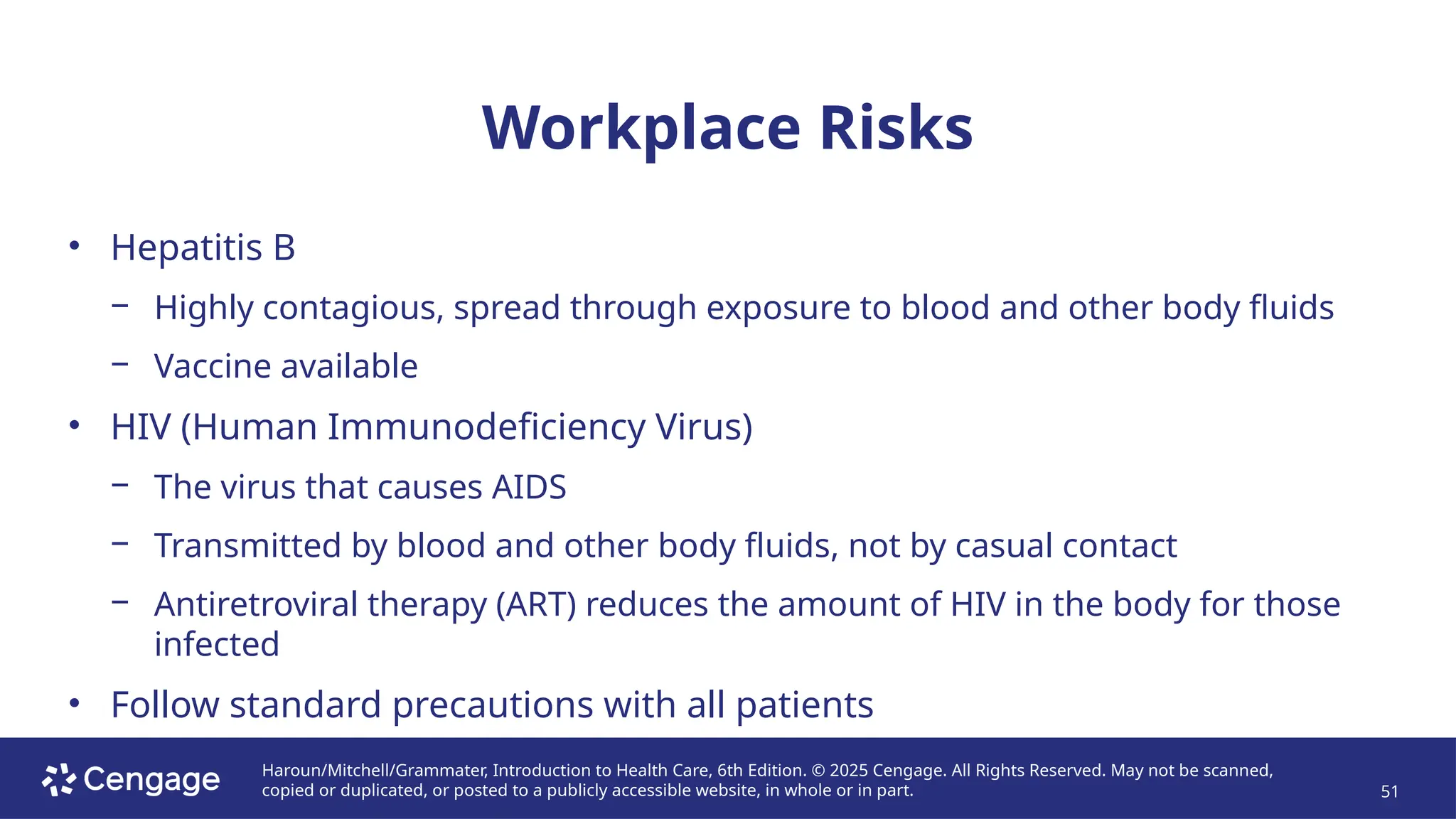 Workplace Risks

• Hepatitis B
– Highly contagious, spread through exposure to blood and other body fluids
– Vaccine available
• HIV (Human Immunodeficiency Virus)
– The virus that causes AIDS
– Transmitted by blood and other body fluids, not by casual contact
– Antiretroviral therapy (ART) reduces the amount of HIV in the body for those infected
• Follow standard precautions with all patients

Cengage

Haroun/Mitchell/Grammater, Introduction to Health Care, 6th Edition. © 2025 Cengage. All Rights Reserved. May not be scanned, copied or duplicated, or posted to a publicly accessible website, in whole or in part.

51